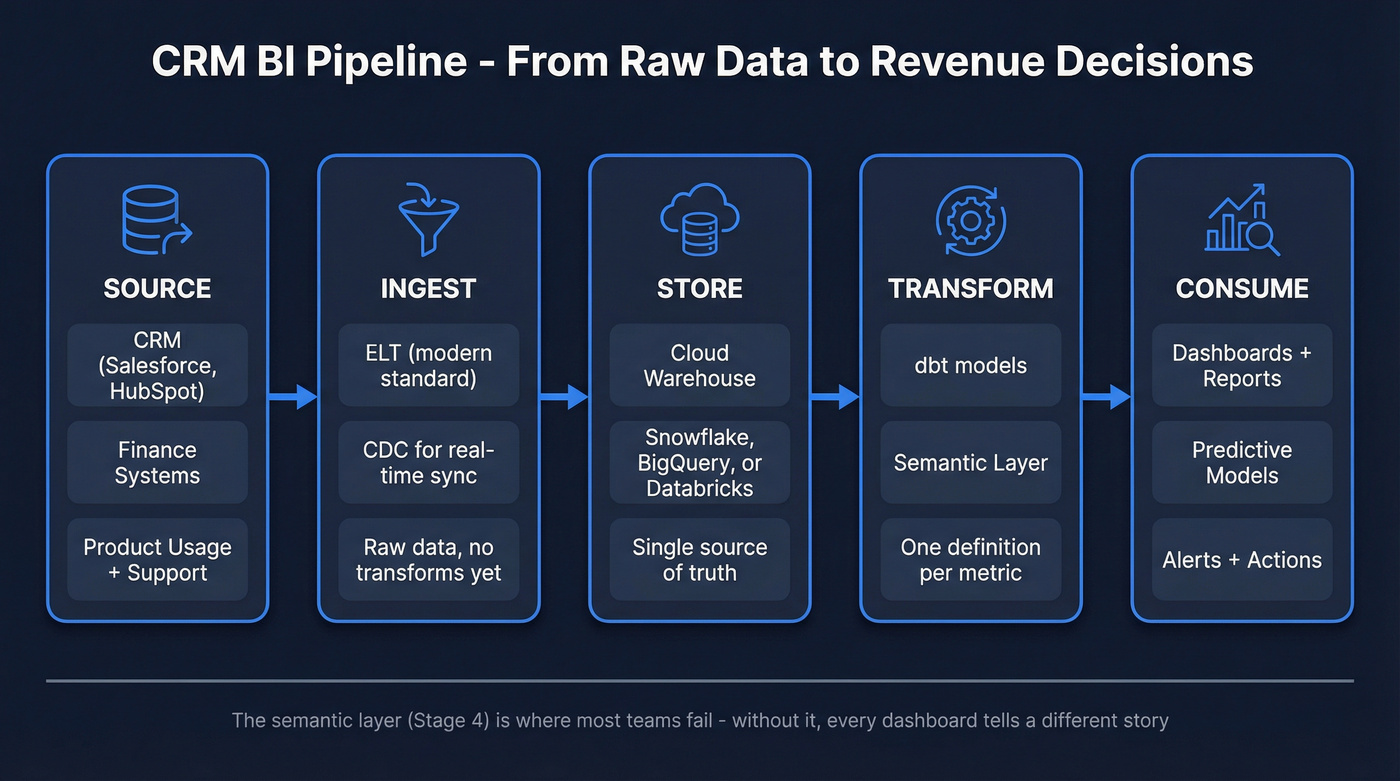 CRM BI Pipeline - From Raw Data to Revenue Decisions

SOURCE

CRM (Salesforce, HubSpot)

Finance Systems

Product Usage + Support

INGEST

ELT (modern standard)

CDC for real-time sync

Raw data, no transforms yet

STORE

Cloud Warehouse

Snowflake, BigQuery, or Databricks

Single source of truth

TRANSFORM

dbt models

Semantic Layer

One definition per metric

CONSUME

Dashboards + Reports

Predictive Models

Alerts + Actions

The semantic layer (Stage 4) is where most teams fail - without it, every dashboard tells a different story